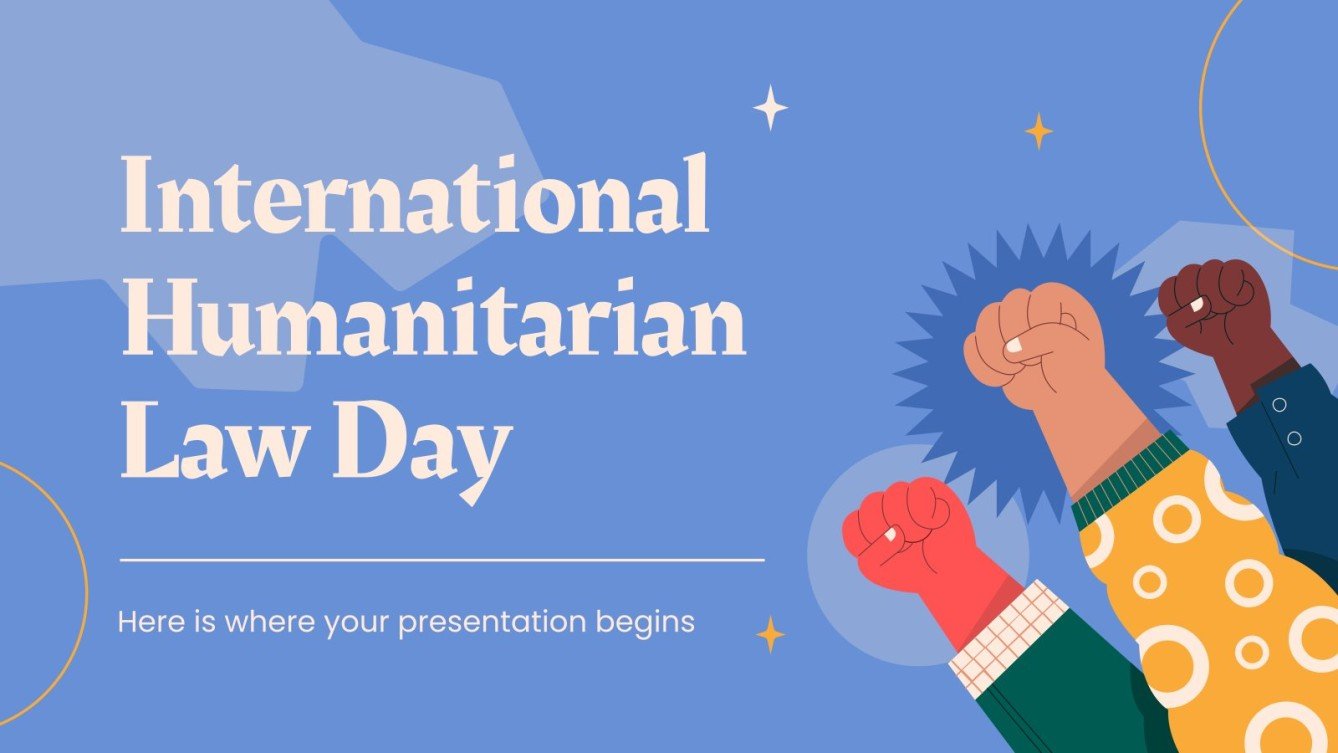 International Humanitarian Law Day

Here is where your presentation begins